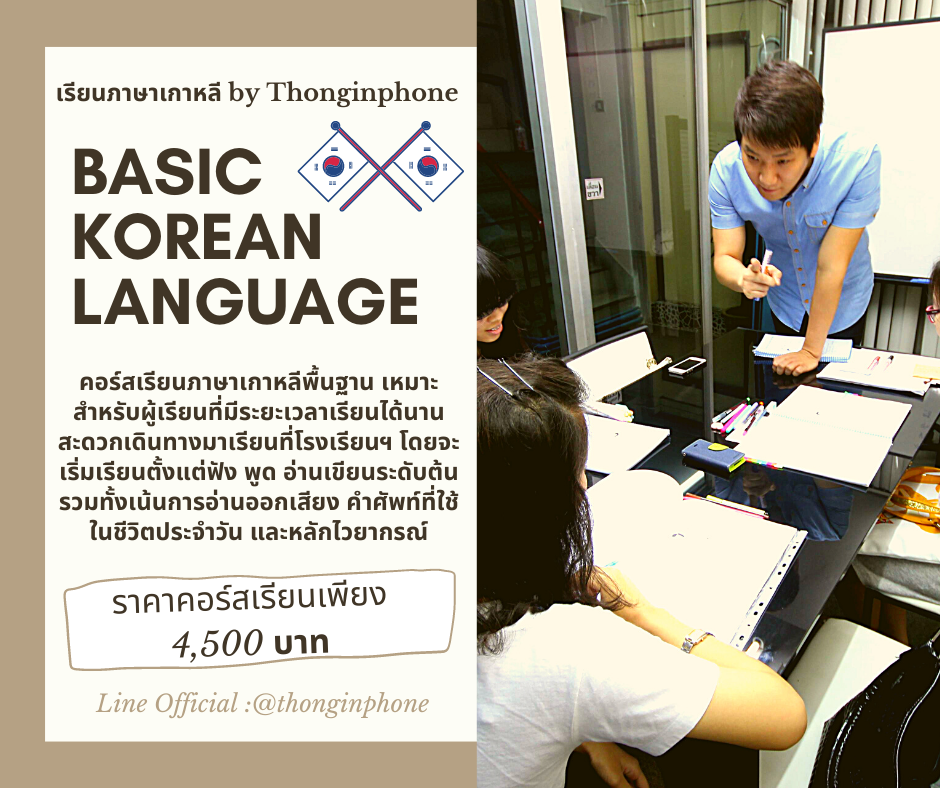 เรียนภาษาเกาหลี by Thonginphone

BASIC KOREAN LANGUAGE

คอร์สเรียนภาษาเกาหลีพื้นฐาน เหมาะสำหรับผู้เรียนที่มีระยะเวลาเรียนได้นาน สะดวกเดินทางมาเรียนที่โรงเรียนฯ โดยจะเริ่มเรียนตั้งแต่ฟัง พูด อ่านเขียนระดับต้น รวมทั้งเน้นการอ่านออกเสียง คำศัพท์ที่ใช้ในชีวิตประจำวัน และหลักไวยากรณ์

ราคาคอร์สเรียนเพียง
4,500 บาท

Line Official :@thonginphone